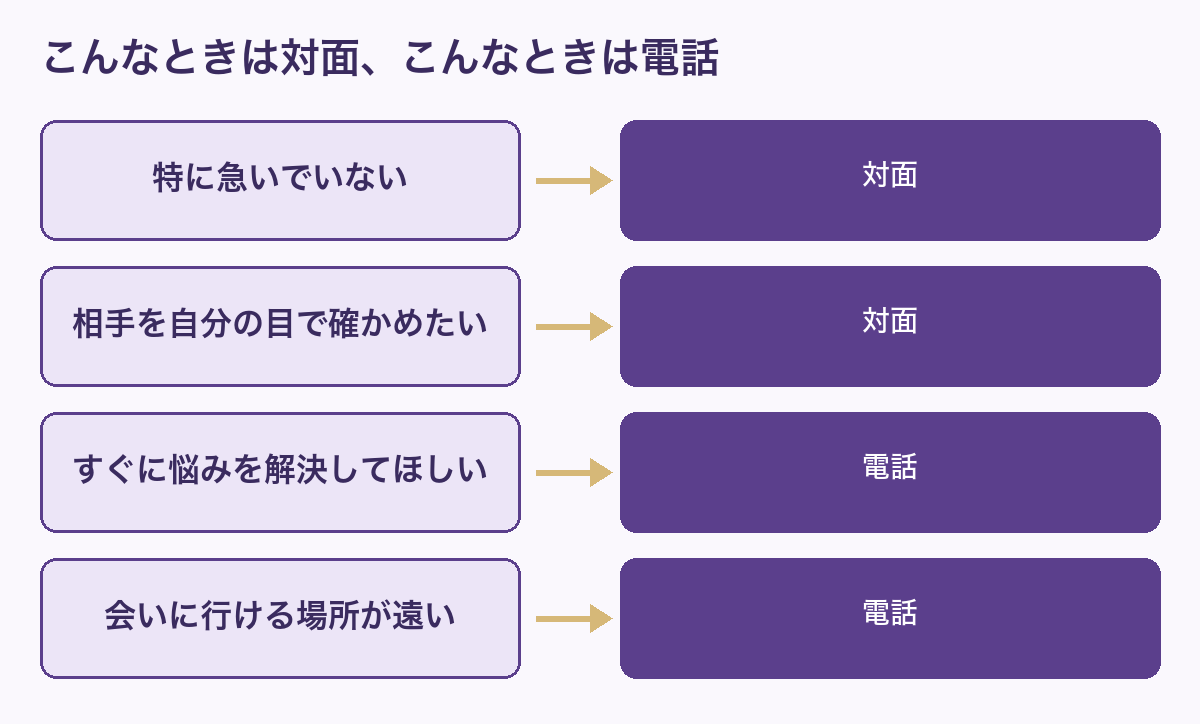 こんなときは対面、こんなときは電話

特に急いでいない

対面

相手を自分の目で確かめたい

対面

すぐに悩みを解決してほしい

電話

会いに行ける場所が遠い

電話